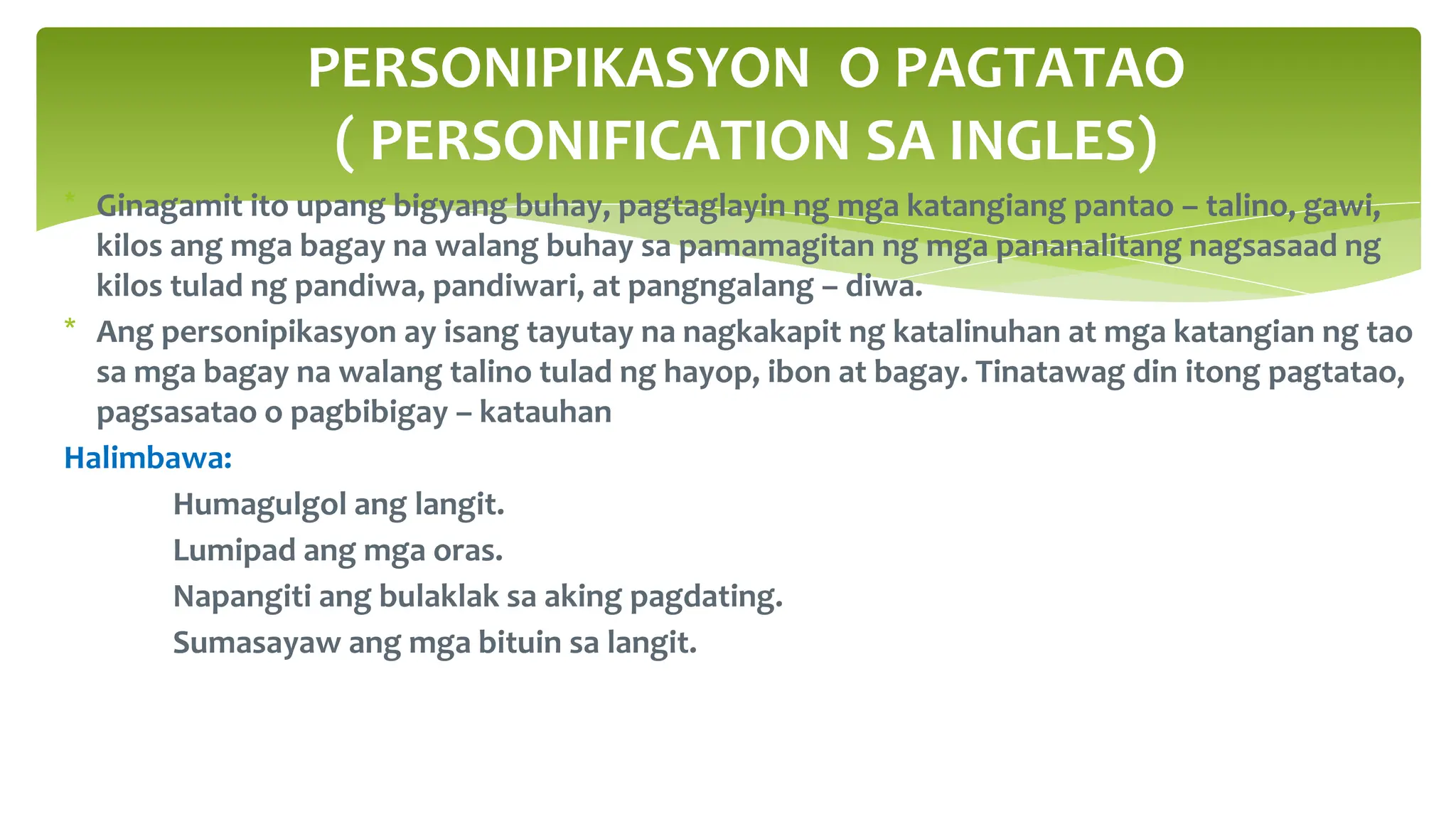 PERSONIPIKASYON O PAGTATAO ( PERSONIFICATION SA INGLES)

* Ginagamit ito upang bigyang buhay, pagtaglayin ng mga katangiang pantao – talino, gawi, kilos ang mga bagay na walang buhay sa pamamagitan ng mga pananalitang nagsasaad ng kilos tulad ng pandiwa, pandiwari, at pangngalang – diwa.

* Ang personipikasyon ay isang tayutay na nagkakapit ng katalinuhan at mga katangian ng tao sa mga bagay na walang talino tulad ng hayop, ibon at bagay. Tinatawag din itong pagtatao, pagsasatao o pagbibigay – katauhan

Halimbawa:

Humagulgol ang langit.

Lumipad ang mga oras.

Napangiti ang bulaklak sa aking pagdating.

Sumasayaw ang mga bituin sa langit.